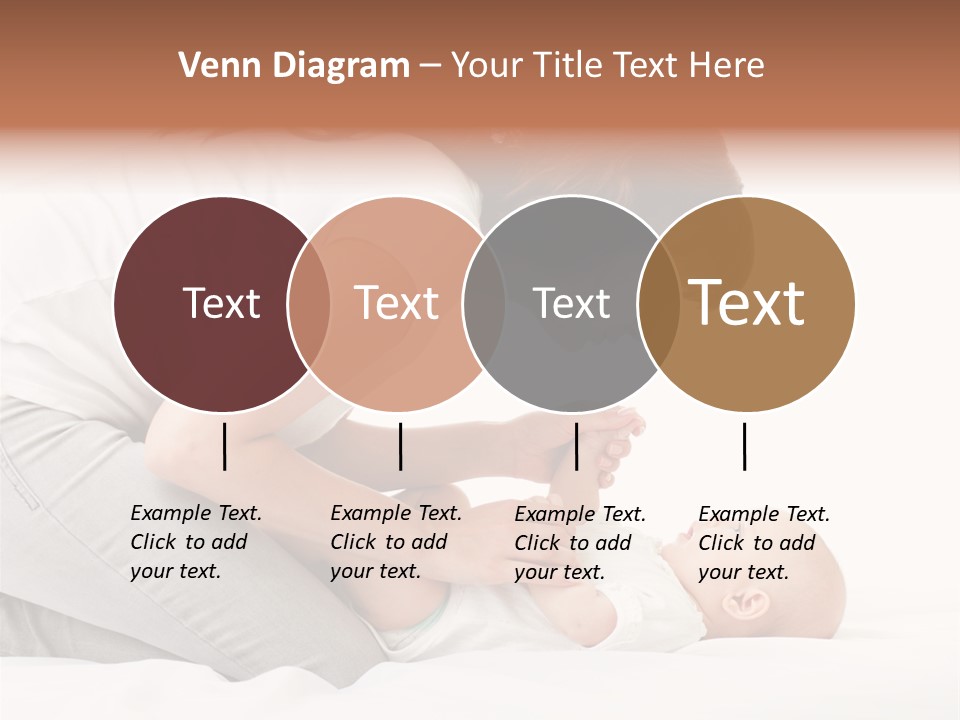 Venn Diagram – Your Title Text Here

Text

Text

Text

Text

Example Text. Click to add your text.

Example Text. Click to add your text.

Example Text. Click to add your text.

Example Text. Click to add your text.